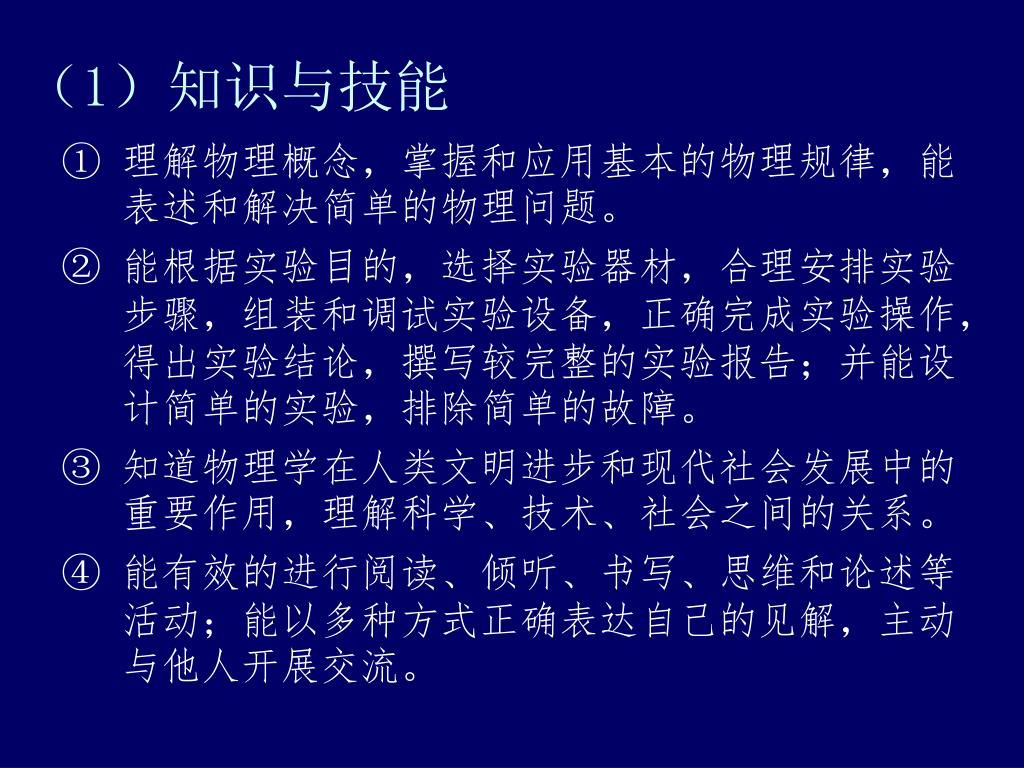 （1）知识与技能

① 理解物理概念，掌握和应用基本的物理规律，能表述和解决简单的物理问题。

② 能根据实验目的，选择实验器材，合理安排实验步骤，组装和调试实验设备，正确完成实验操作，得出实验结论，撰写较完整的实验报告；并能设计简单的实验，排除简单的故障。

③ 知道物理学在人类文明进步和现代社会发展中的重要作用，理解科学、技术、社会之间的关系。

④ 能有效的进行阅读、倾听、书写、思维和论述等活动；能以多种方式正确表达自己的见解，主动与他人开展交流。